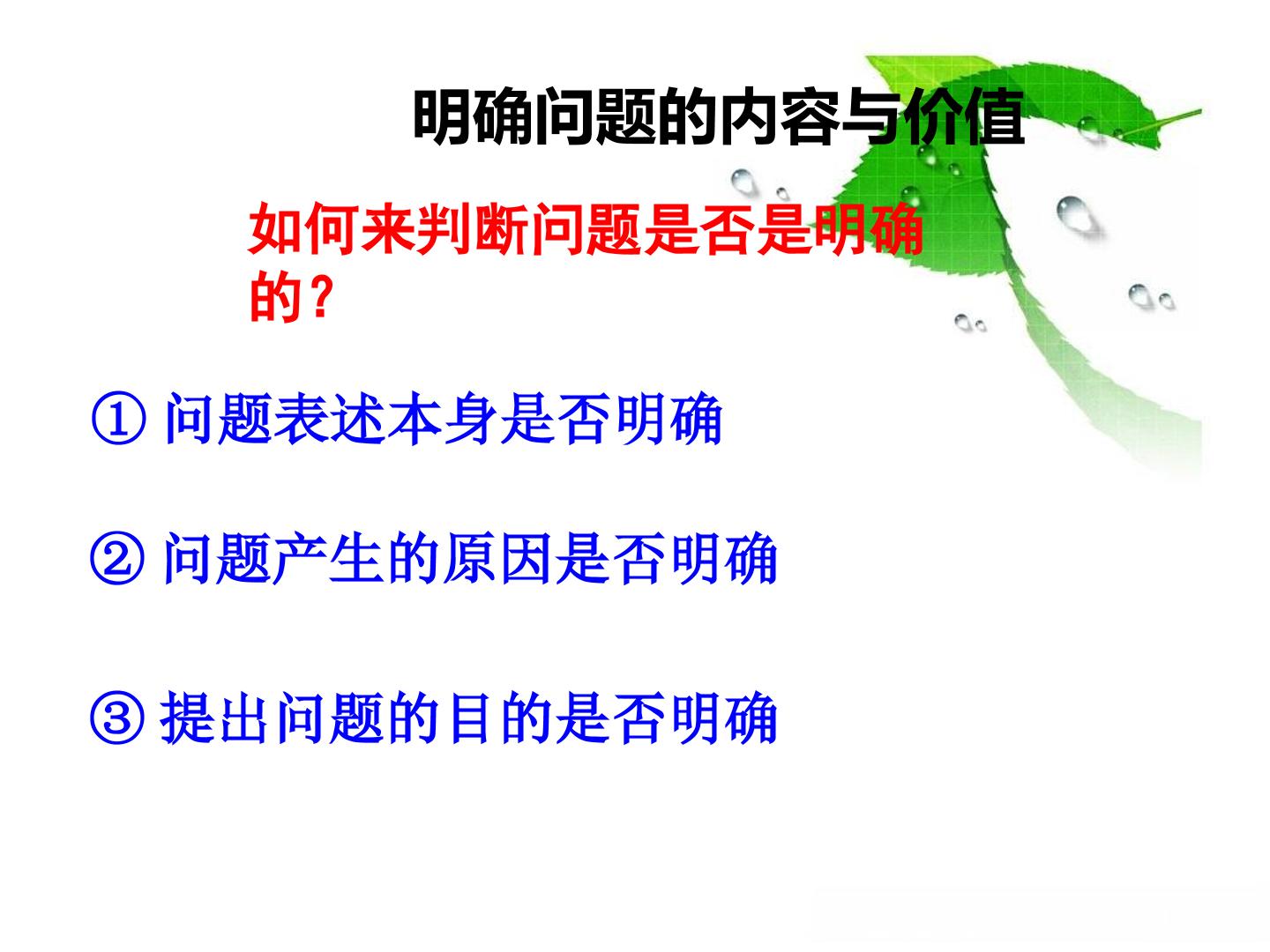 明确问题的内容与价值

如何来判断问题是否是明确的？

① 问题表述本身是否明确

② 问题产生的原因是否明确

③ 提出问题的目的是否明确